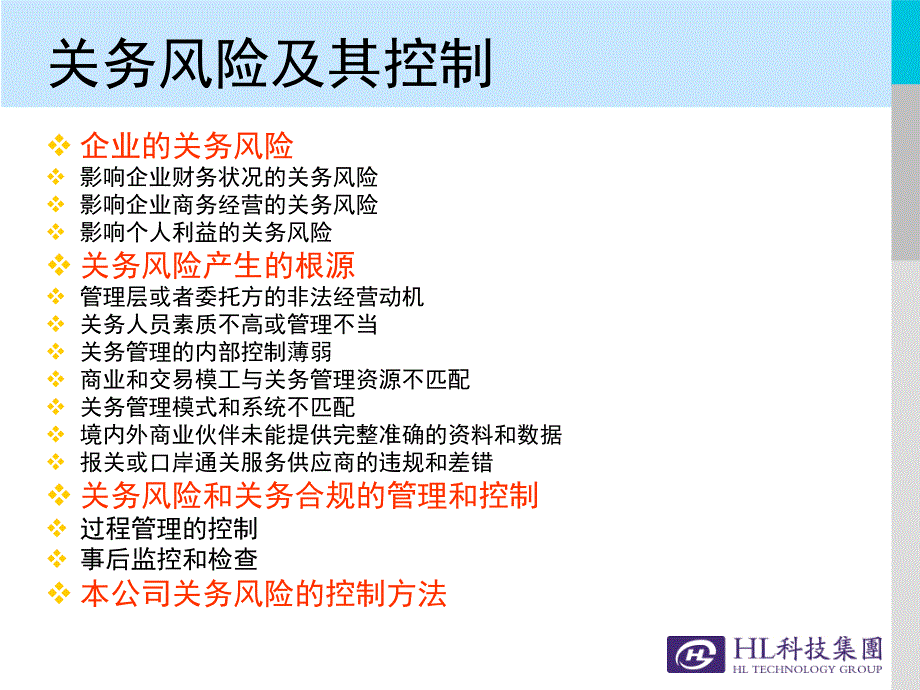 关务风险及其控制

❖ 企业的关务风险
❖ 影响企业财务状况的关务风险
❖ 影响企业商务经营的关务风险
❖ 影响个人利益的关务风险
❖ 关务风险产生的根源
❖ 管理层或者委托方的非法经营动机
❖ 关务人员素质不高或管理不当
❖ 关务管理的内部控制薄弱
❖ 商业和交易模工与关务管理资源不匹配
❖ 关务管理模式和系统不匹配
❖ 境内外商业伙伴未能提供完整准确的资料和数据
❖ 报关或口岸通关服务供应商的违规和差错
❖ 关务风险和关务合规的管理和控制
❖ 过程管理的控制
❖ 事后监控和检查
❖ 本公司关务风险的控制方法

HL科技集團
HL TECHNOLOGY GROUP